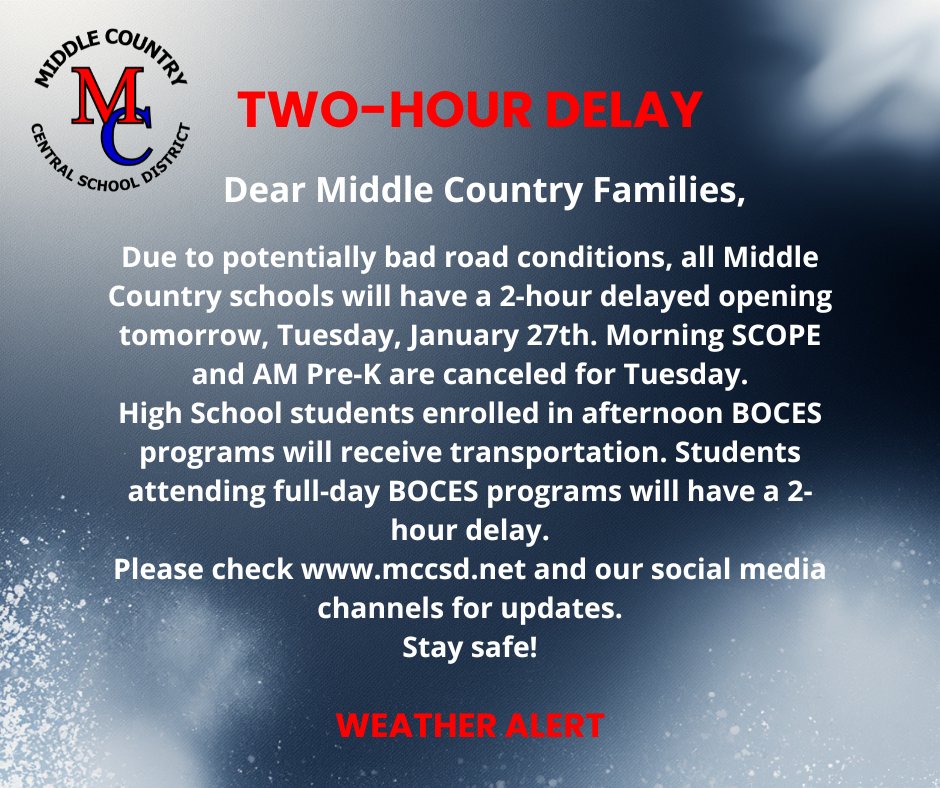 MIDDLE COUNTRY
MC
CENTRAL SCHOOL DISTRICT

TWO-HOUR DELAY

Dear Middle Country Families,

Due to potentially bad road conditions, all Middle Country schools will have a 2-hour delayed opening tomorrow, Tuesday, January 27th. Morning SCOPE and AM Pre-K are canceled for Tuesday.
High School students enrolled in afternoon BOCES programs will receive transportation. Students attending full-day BOCES programs will have a 2-hour delay.
Please check www.mccsd.net and our social media channels for updates.
Stay safe!

WEATHER ALERT